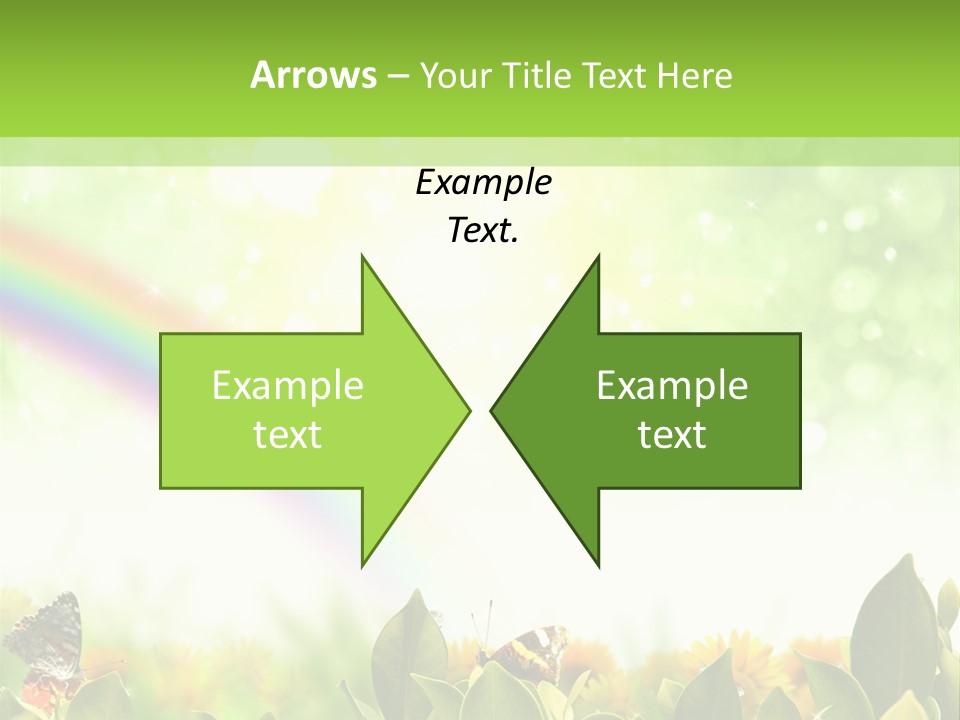 Arrows – Your Title Text Here

Example Text.

Example text

Example text